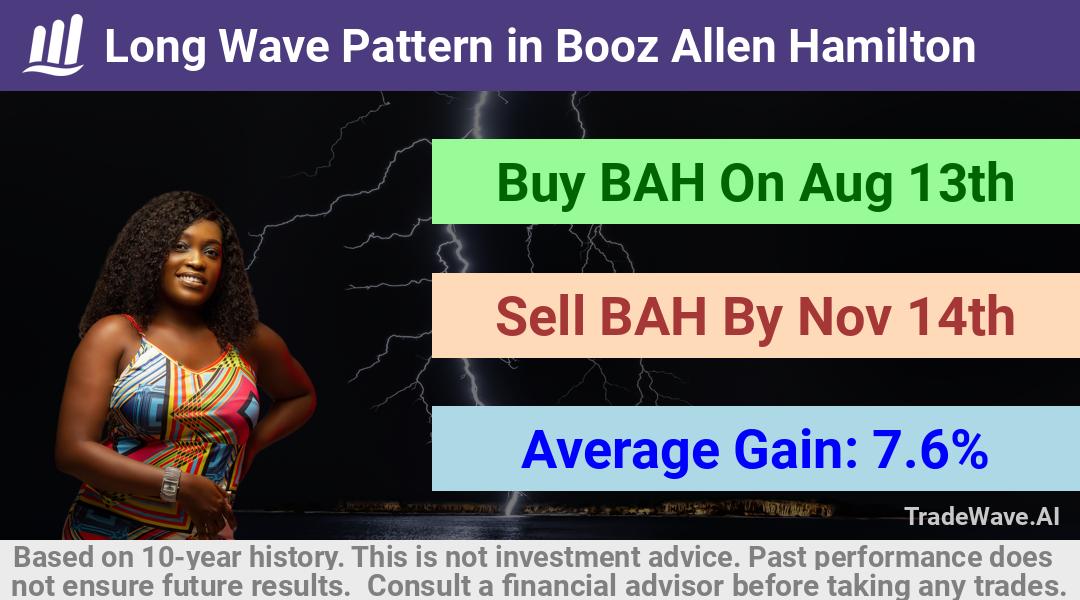 Long Wave Pattern in Booz Allen Hamilton

Buy BAH On Aug 13th

Sell BAH By Nov 14th

Average Gain: 7.6%

TradeWave.AI

Based on 10-year history. This is not investment advice. Past performance does not ensure future results. Consult a financial advisor before taking any trades.